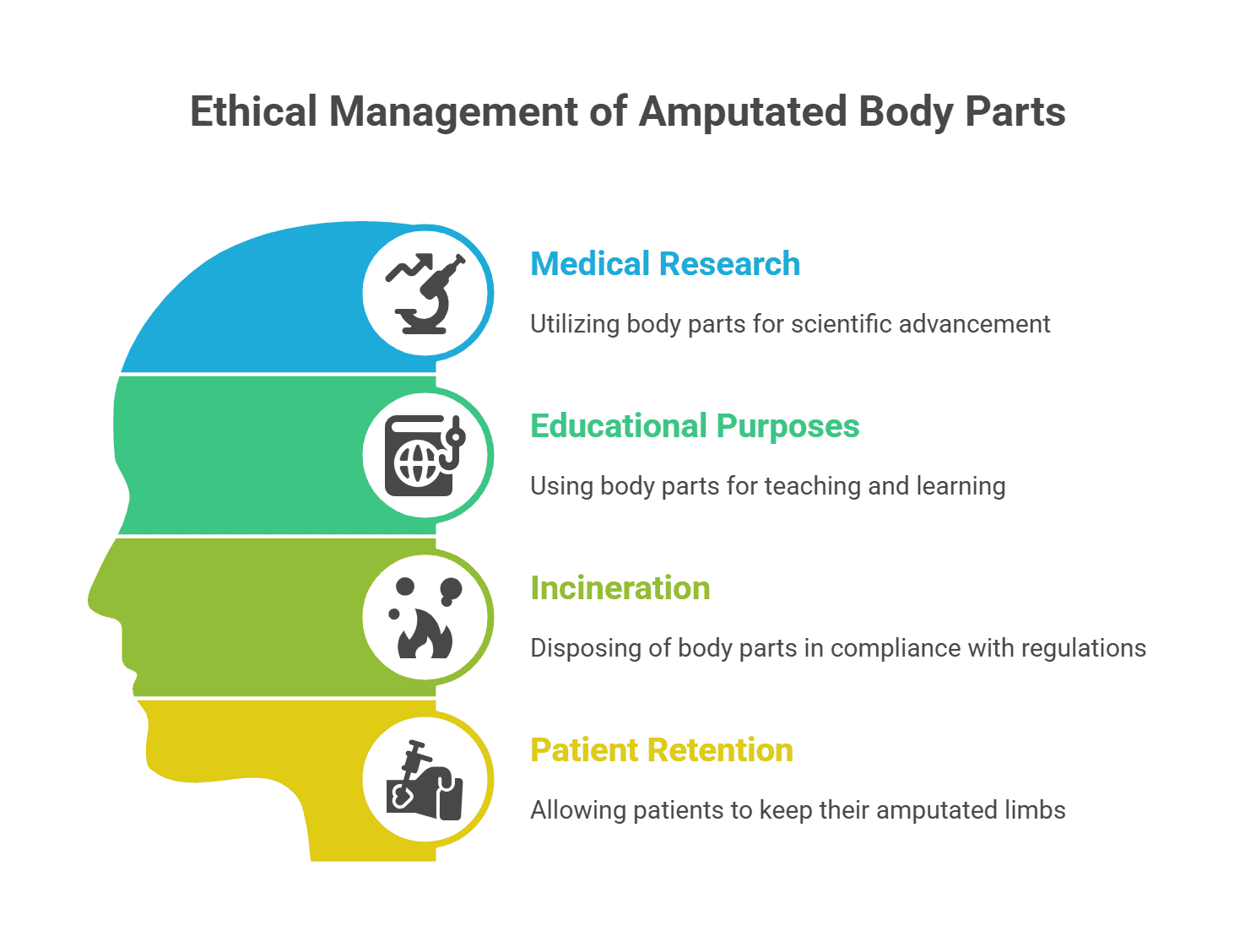 Ethical Management of Amputated Body Parts

Medical Research

Utilizing body parts for scientific advancement

Educational Purposes

Using body parts for teaching and learning

Incineration

Disposing of body parts in compliance with regulations

Patient Retention

Allowing patients to keep their amputated limbs